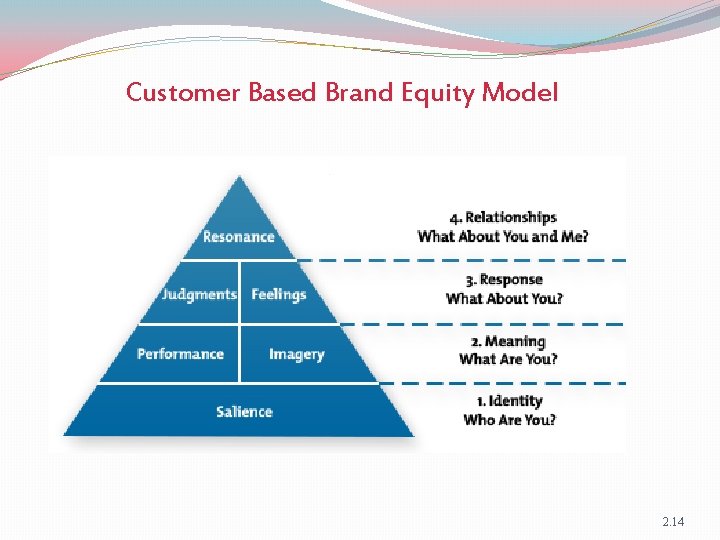 Customer Based Brand Equity Model

Resonance

Judgments Feelings

Performance Imagery

Salience

4. Relationships
What About You and Me?

3. Response
What About You?

2. Meaning
What Are You?

1. Identity
Who Are You?

2.14